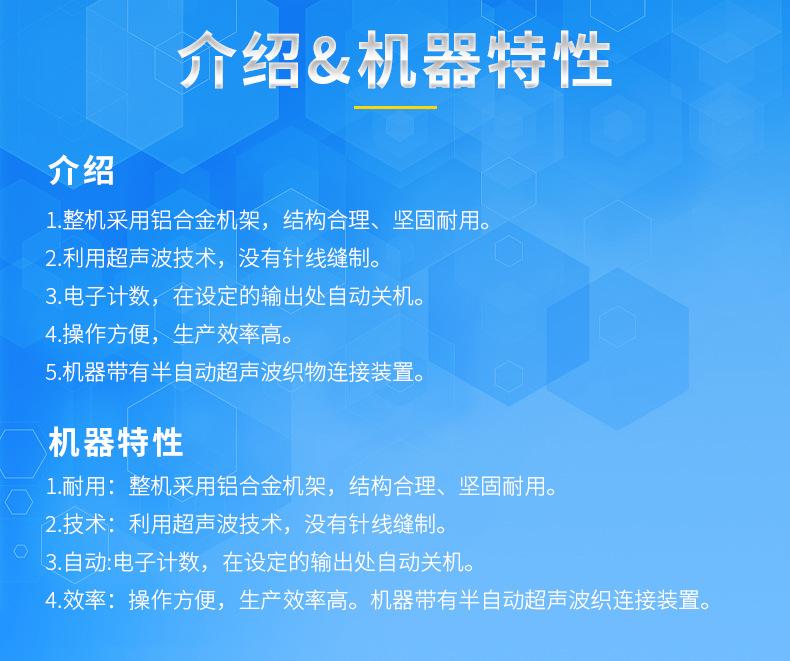 介绍&机器特性

介绍

1.整机采用铝合金机架，结构合理、坚固耐用。
2.利用超声波技术，没有针线缝制。
3.电子计数，在设定的输出处自动关机。
4.操作方便，生产效率高。
5.机器带有半自动超声波织物连接装置。

机器特性

1.耐用：整机采用铝合金机架，结构合理、坚固耐用。
2.技术：利用超声波技术，没有针线缝制。
3.自动:电子计数，在设定的输出处自动关机。
4.效率：操作方便，生产效率高。机器带有半自动超声波织连接装置。